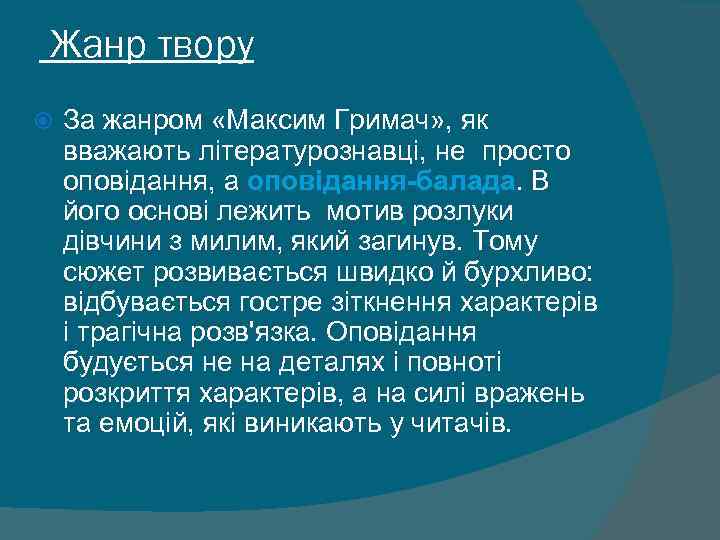 Жанр твору

За жанром «Максим Гримач», як вважають літературознавці, не просто оповідання, а оповідання-балада. В його основі лежить мотив розлуки дівчини з милим, який загинув. Тому сюжет розвивається швидко й бурхливо: відбувається гостре зіткнення характерів і трагічна розв'язка. Оповідання будується не на деталях і повноті розкриття характерів, а на силі вражень та емоцій, які виникають у читачів.